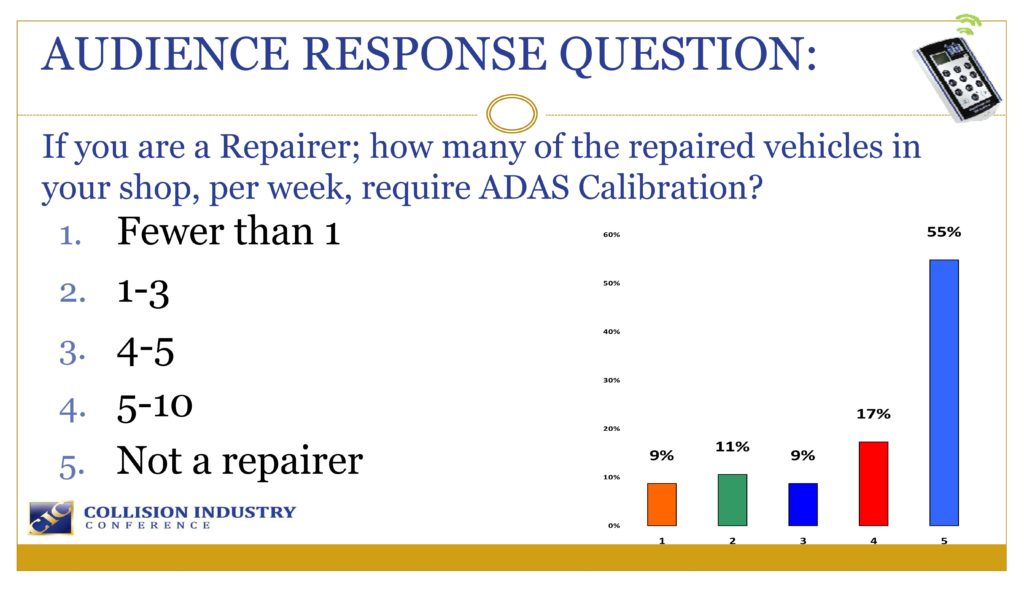 AUDIENCE RESPONSE QUESTION:

If you are a Repairer; how many of the repaired vehicles in your shop, per week, require ADAS Calibration?

1. Fewer than 1
2. 1-3
3. 4-5
4. 5-10
5. Not a repairer

60%
50%
40%
30%
20%
10%
0%

9%
11%
9%
17%
55%

1 2 3 4 5

CIC COLLISION INDUSTRY CONFERENCE